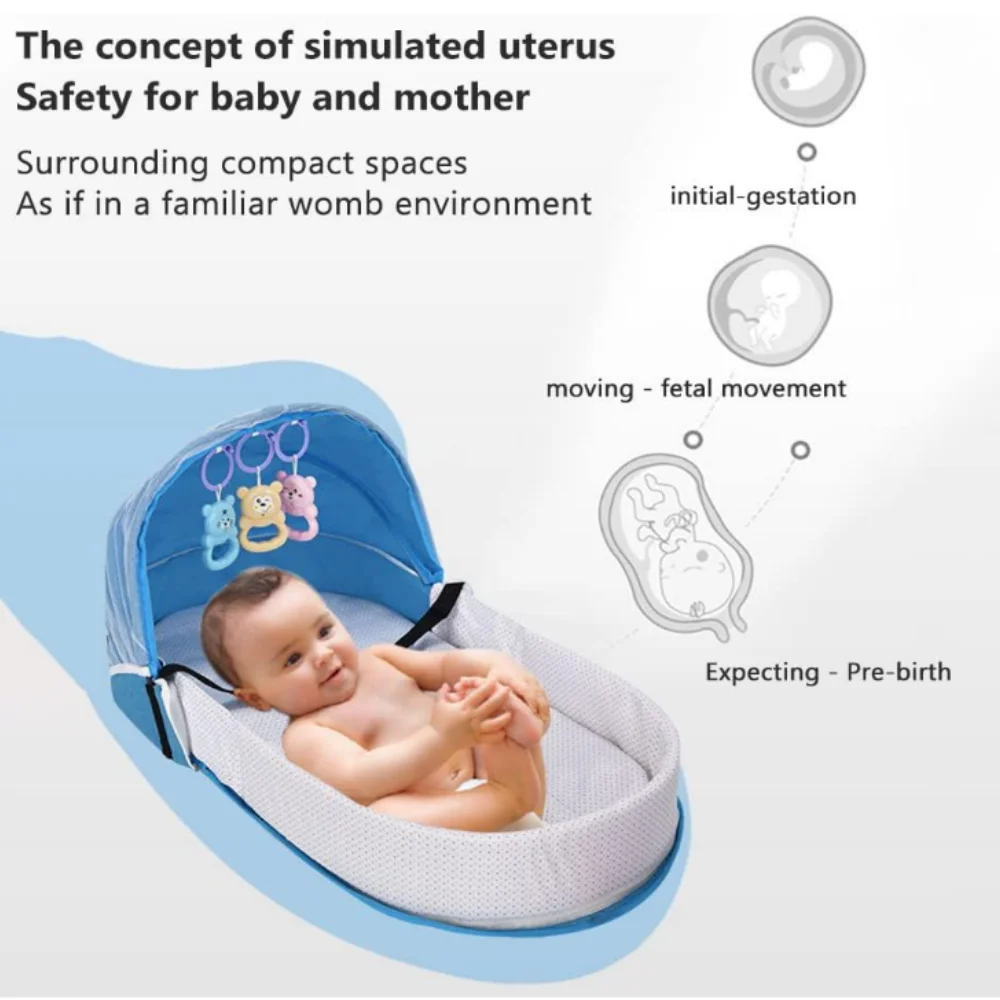 The concept of simulated uterus
Safety for baby and mother

Surrounding compact spaces
As if in a familiar womb environment

initial-gestation

moving - fetal movement

Expecting - Pre-birth